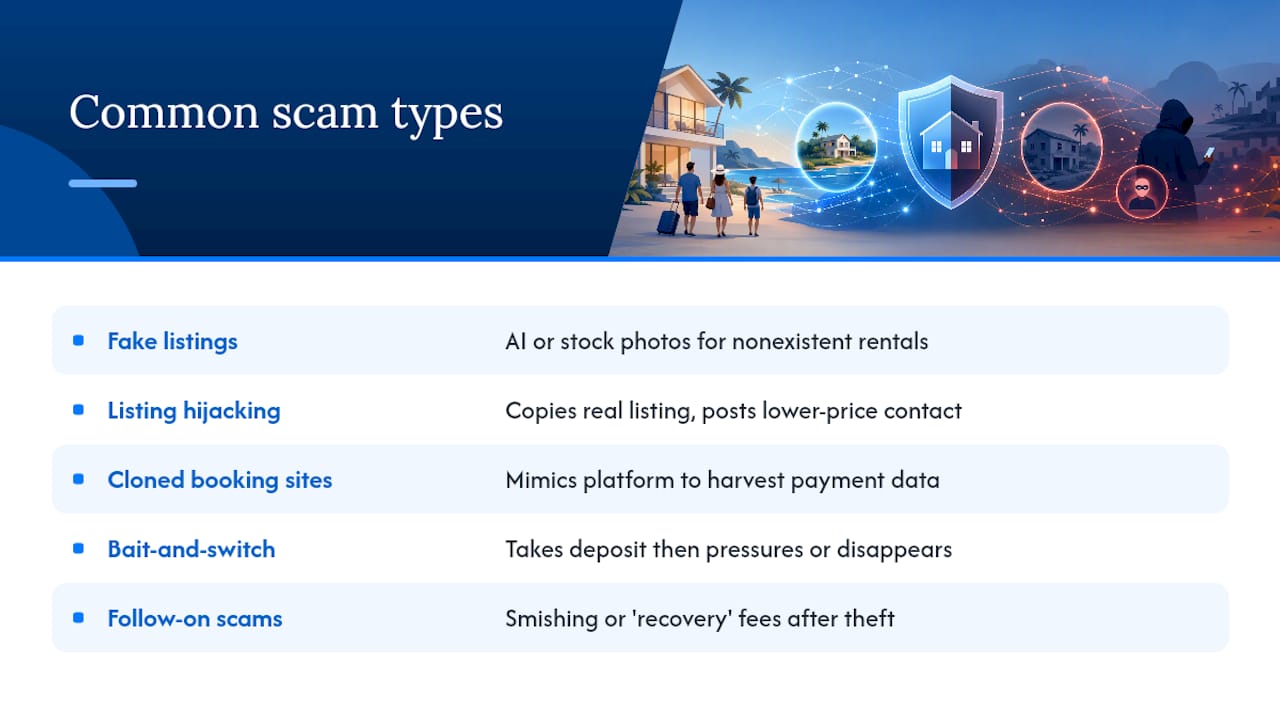 Common scam types

| | |
|---|---|
| Fake listings | AI or stock photos for nonexistent rentals |
| Listing hijacking | Copies real listing, posts lower-price contact |
| Cloned booking sites | Mimics platform to harvest payment data |
| Bait-and-switch | Takes deposit then pressures or disappears |
| Follow-on scams | Smishing or 'recovery' fees after theft |